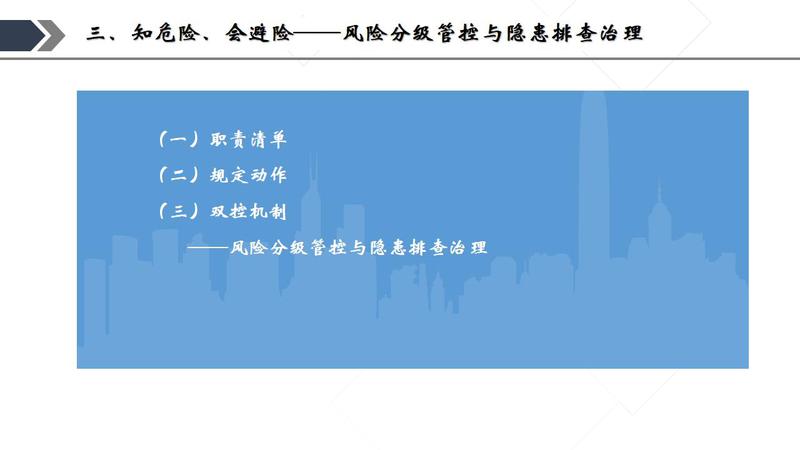 三、知危险、会避险——风险分级管控与隐患排查治理

（一）职责清单

（二）规定动作

（三）双控机制

——风险分级管控与隐患排查治理